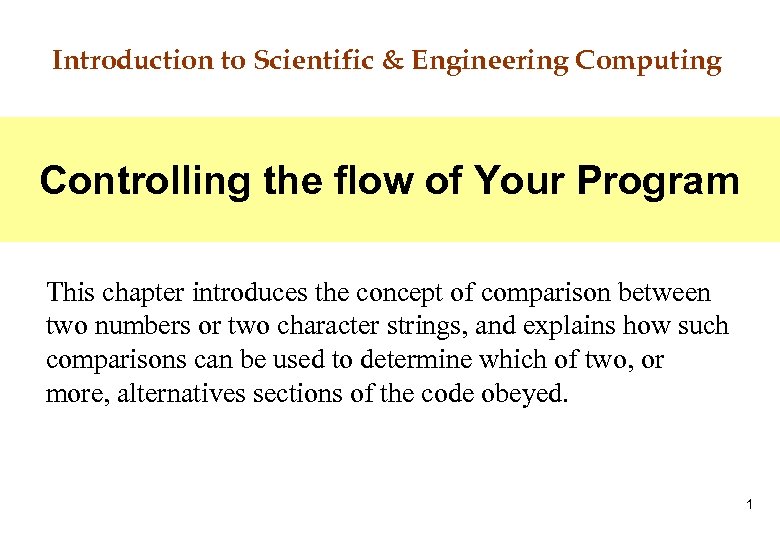 Introduction to Scientific & Engineering Computing

Controlling the flow of Your Program

This chapter introduces the concept of comparison between two numbers or two character strings, and explains how such comparisons can be used to determine which of two, or more, alternatives sections of the code obeyed.

1